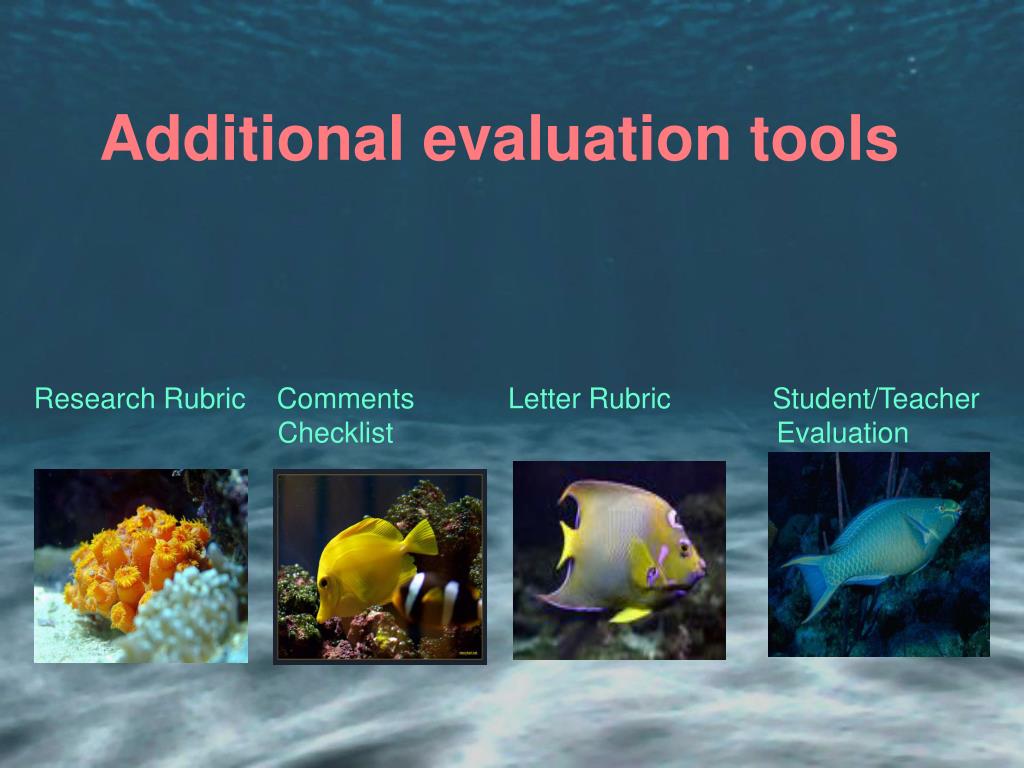 Additional evaluation tools

Research Rubric

Comments Checklist

Letter Rubric

Student/Teacher Evaluation